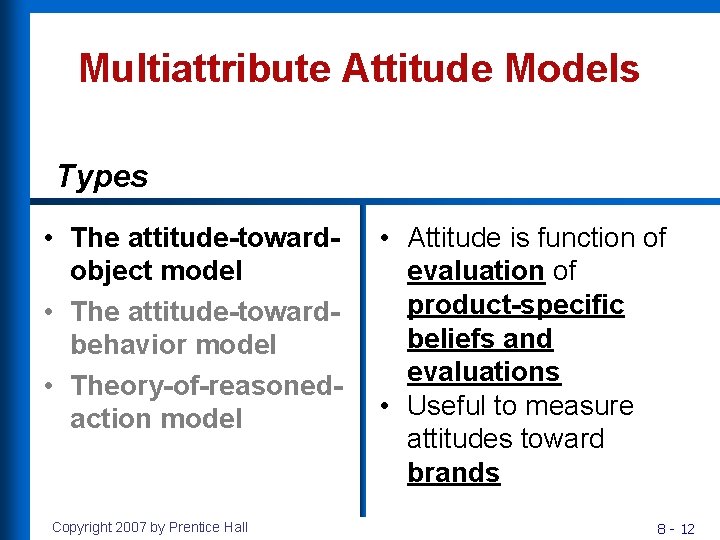 Multiattribute Attitude Models

Types

• The attitude-toward-object model
• The attitude-toward-behavior model
• Theory-of-reasoned-action model

• Attitude is function of evaluation of product-specific beliefs and evaluations
• Useful to measure attitudes toward brands

Copyright 2007 by Prentice Hall

8 - 12